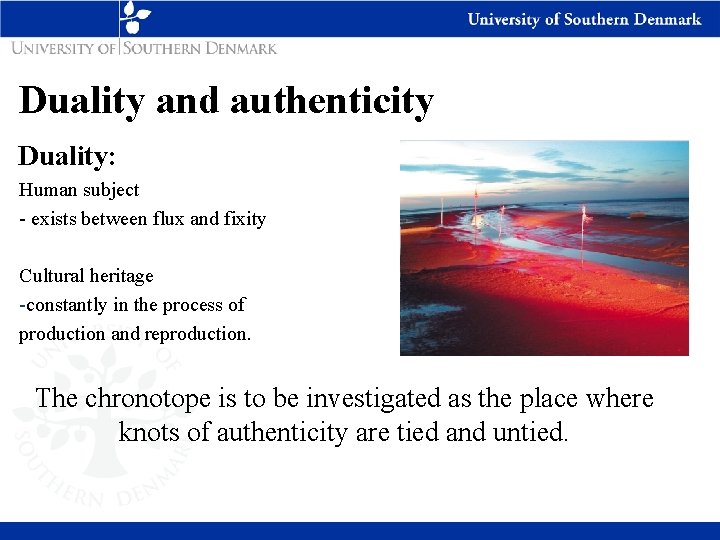 University of Southern Denmark

UNIVERSITY OF SOUTHERN DENMARK

Duality and authenticity

Duality:

Human subject
- exists between flux and fixity

Cultural heritage
-constantly in the process of production and reproduction.

The chronotope is to be investigated as the place where knots of authenticity are tied and untied.

UNIVERSITY OF SOUTHERN DENMARK